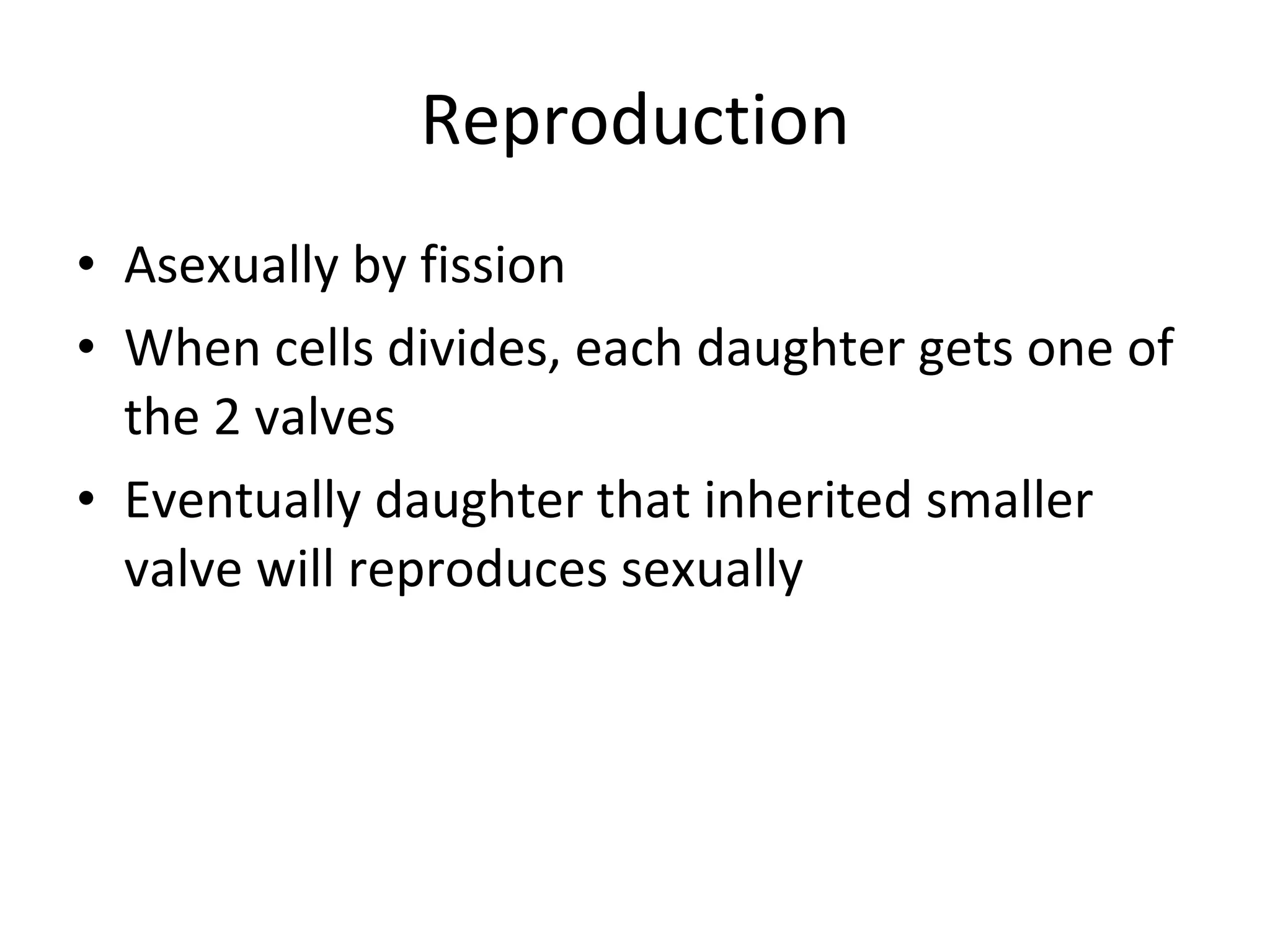 Reproduction

• Asexually by fission
• When cells divides, each daughter gets one of the 2 valves
• Eventually daughter that inherited smaller valve will reproduces sexually